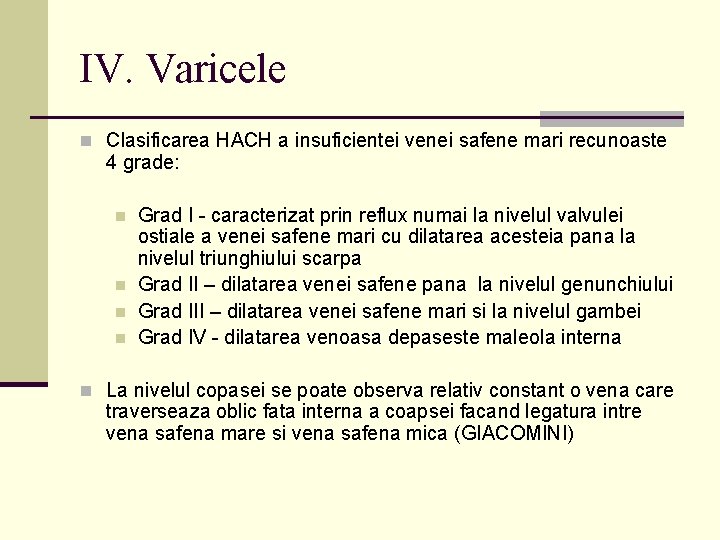 IV. Varicele

Clasificarea HACH a insuficientei venei safene mari recunoaste 4 grade:

Grad I - caracterizat prin reflux numai la nivelul valvulei ostiale a venei safene mari cu dilatarea acesteia pana la nivelul triunghiului scarpa

Grad II – dilatarea venei safene pana la nivelul genunchiului

Grad III – dilatarea venei safene mari si la nivelul gambei

Grad IV - dilatarea venoasa depaseste maleola interna

La nivelul copasei se poate observa relativ constant o vena care traverseaza oblic fata interna a coapsei facand legatura intre vena safena mare si vena safena mica (GIACOMINI)